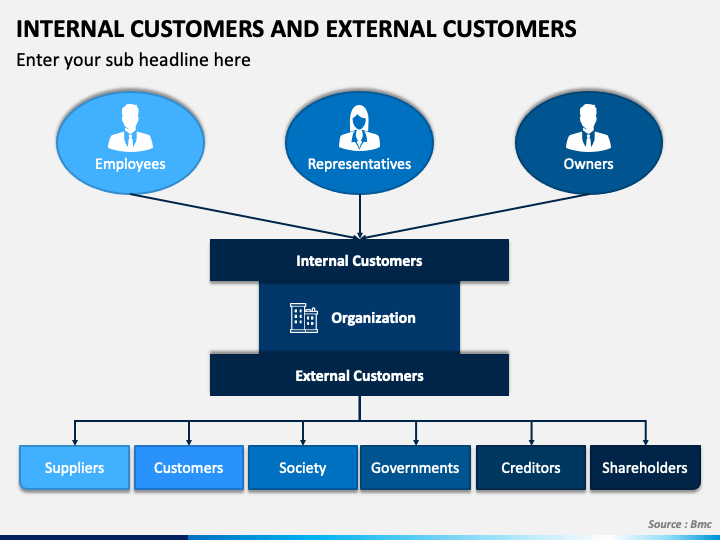 INTERNAL CUSTOMERS AND EXTERNAL CUSTOMERS

Enter your sub headline here

Employees

Representatives

Owners

Internal Customers

Organization

External Customers

Suppliers

Customers

Society

Governments

Creditors

Shareholders

Source : Bmc